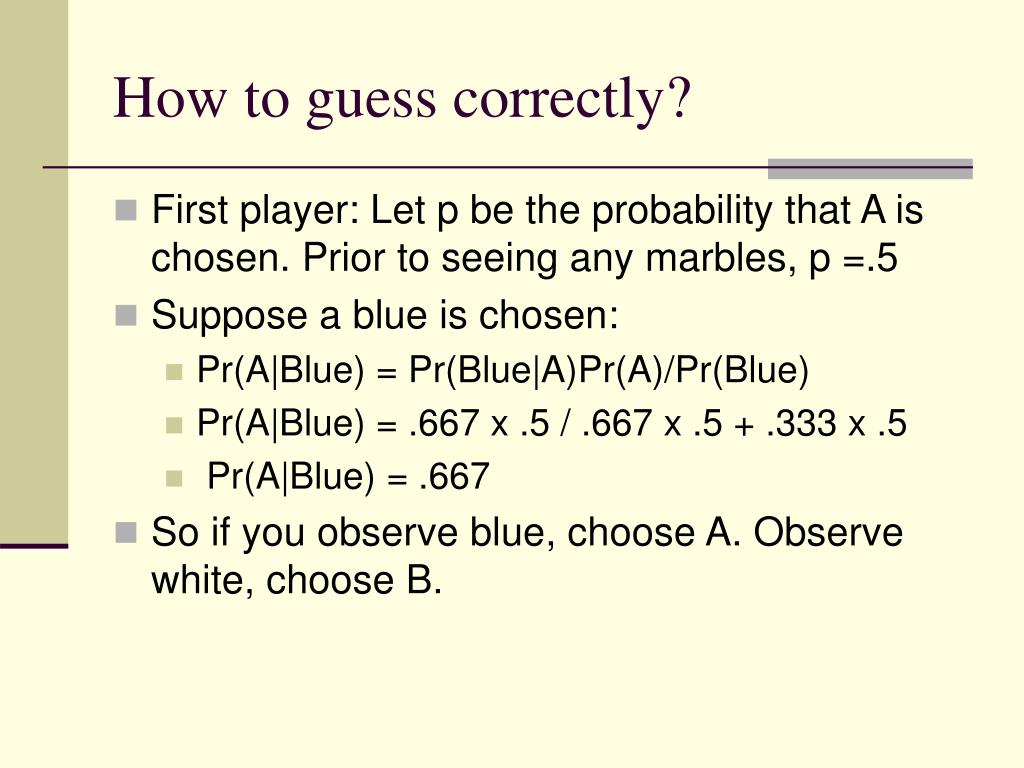 How to guess correctly?

First player: Let p be the probability that A is chosen. Prior to seeing any marbles, p =.5

Suppose a blue is chosen:

Pr(A|Blue) = Pr(Blue|A)Pr(A)/Pr(Blue)

Pr(A|Blue) = .667 x .5 / .667 x .5 + .333 x .5

Pr(A|Blue) = .667

So if you observe blue, choose A. Observe white, choose B.